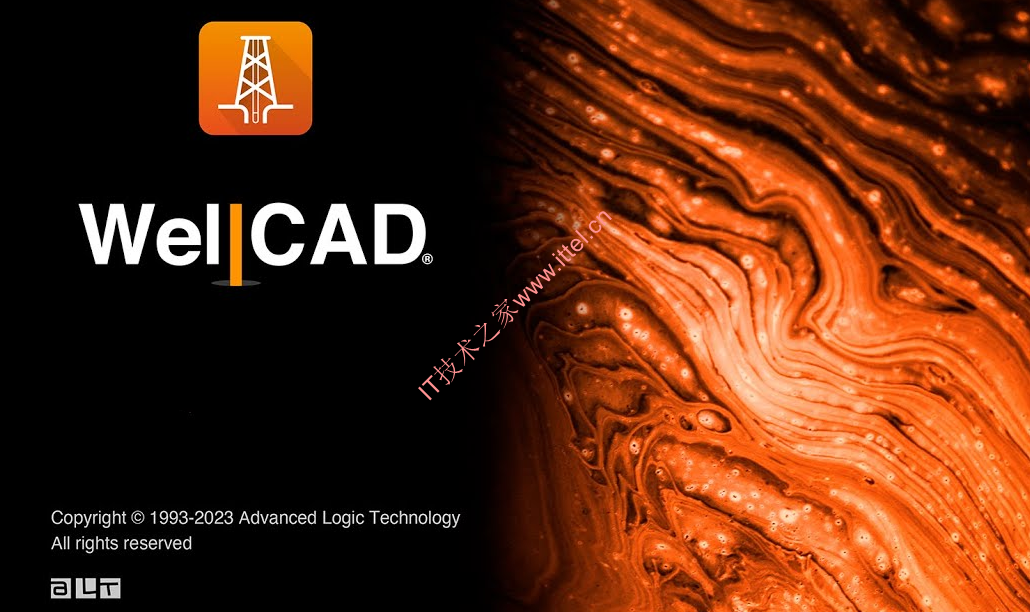 WellCAD®

IT技术之家www.ittel.cn

Copyright © 1993-2023 Advanced Logic Technology
All rights reserved

ALT